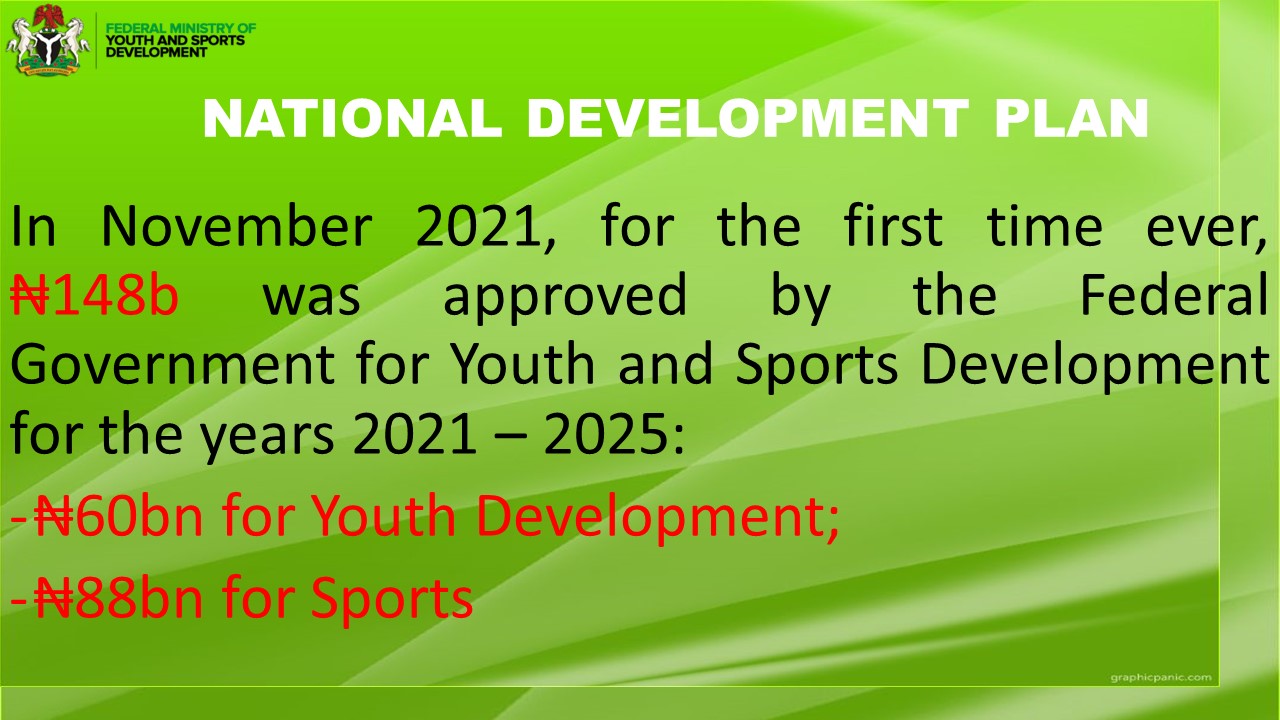 FEDERAL MINISTRY OF
YOUTH AND SPORTS
DEVELOPMENT

NATIONAL DEVELOPMENT PLAN

In November 2021, for the first time ever, ₦148b was approved by the Federal Government for Youth and Sports Development for the years 2021 – 2025:

-₦60bn for Youth Development;

-₦88bn for Sports

graphicpanic.com